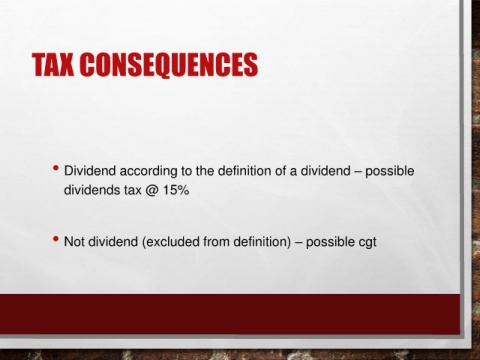 TAX CONSEQUENCES

• Dividend according to the definition of a dividend – possible dividends tax @ 15%

• Not dividend (excluded from definition) – possible cgt